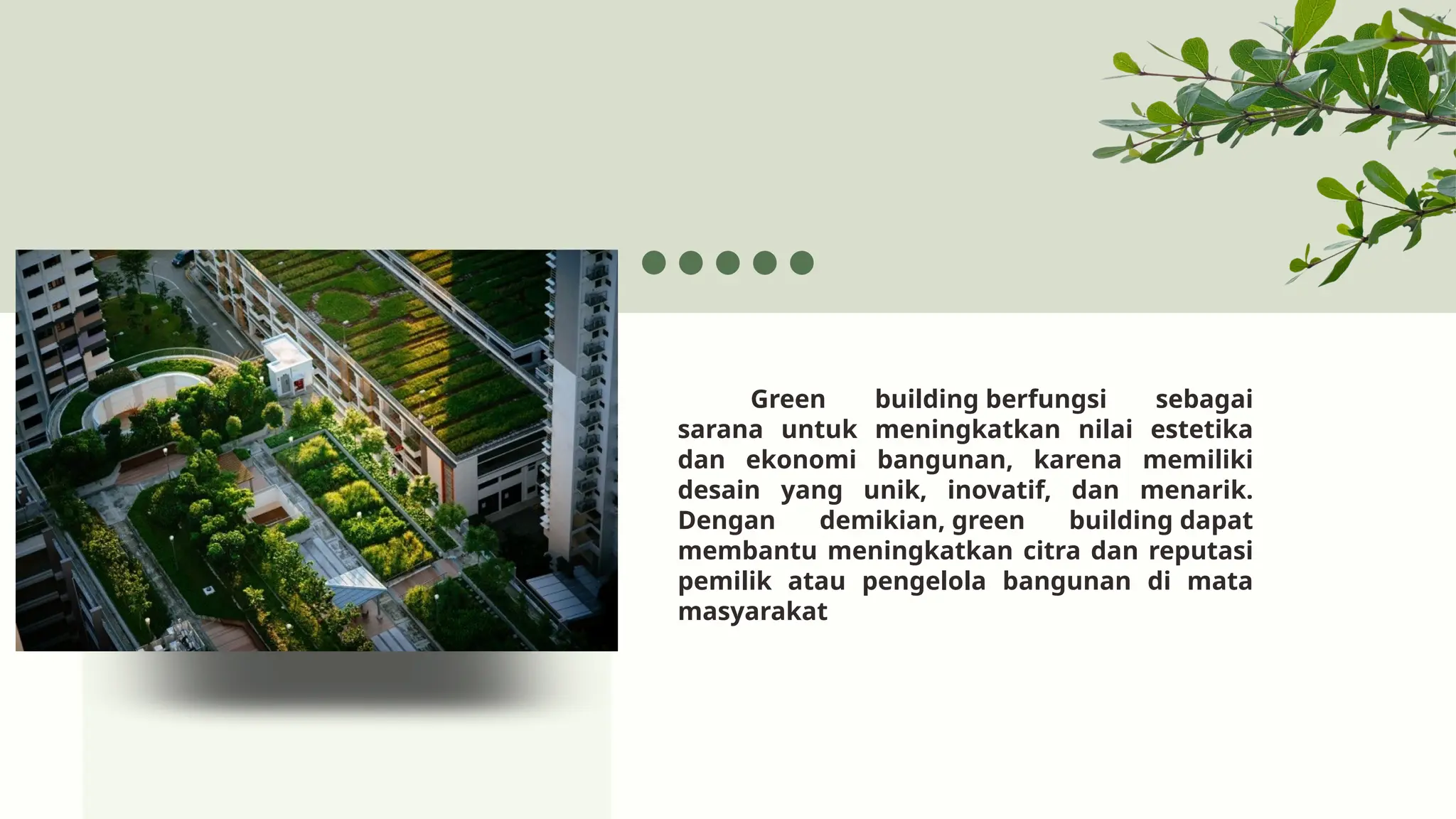 Green building berfungsi sebagai sarana untuk meningkatkan nilai estetika dan ekonomi bangunan, karena memiliki desain yang unik, inovatif, dan menarik. Dengan demikian, green building dapat membantu meningkatkan citra dan reputasi pemilik atau pengelola bangunan di mata masyarakat